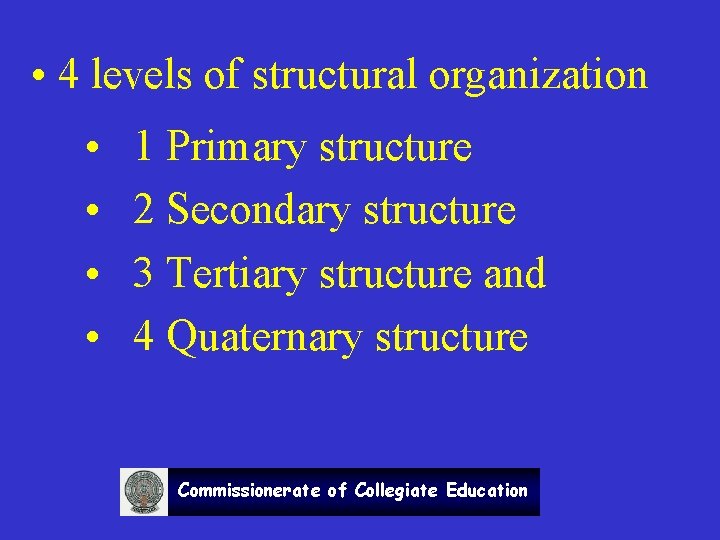 • 4 levels of structural organization

• 1 Primary structure
• 2 Secondary structure
• 3 Tertiary structure and
• 4 Quaternary structure

Commissionerate of Collegiate Education